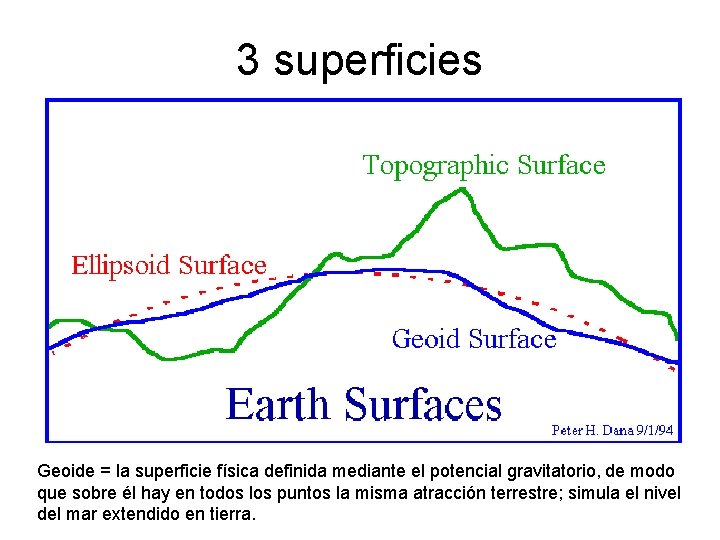 3 superficies

Topographic Surface

Ellipsoid Surface

Geoid Surface

Earth Surfaces

Peter H. Dana 9/1/94

Geoide = la superficie física definida mediante el potencial gravitatorio, de modo que sobre él hay en todos los puntos la misma atracción terrestre; simula el nivel del mar extendido en tierra.